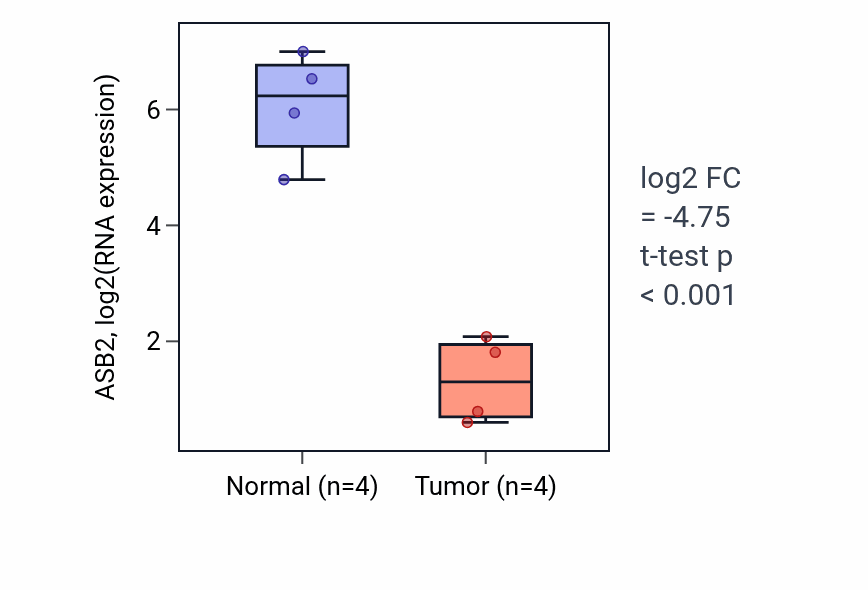 ASB2, log2(RNA expression)

6
4
2

Normal (n=4)
Tumor (n=4)

log2 FC
= -4.75
t-test p
< 0.001